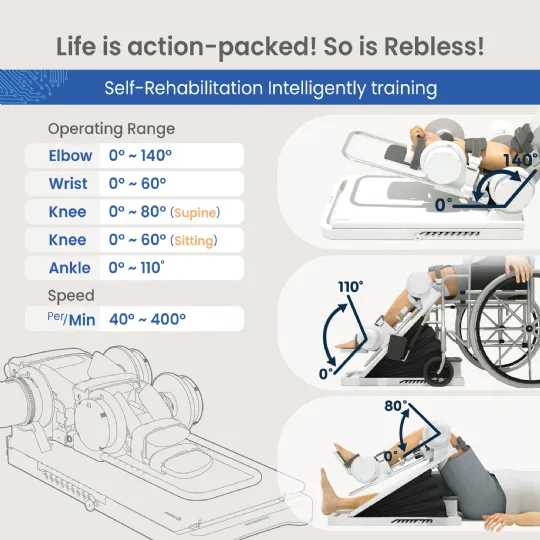 Life is action-packed! So is Rebless!

Self-Rehabilitation Intelligently training

Operating Range

| Elbow | 0° ~ 140° |
|---|---|
| Wrist | 0° ~ 60° |
| Knee | 0° ~ 80° (Supine) |
| Knee | 0° ~ 60° (Sitting) |
| Ankle | 0° ~ 110° |

Speed

| Per/Min | 40° ~ 400° |
|---|---|

140°
0°
110°
0°
80°
0°